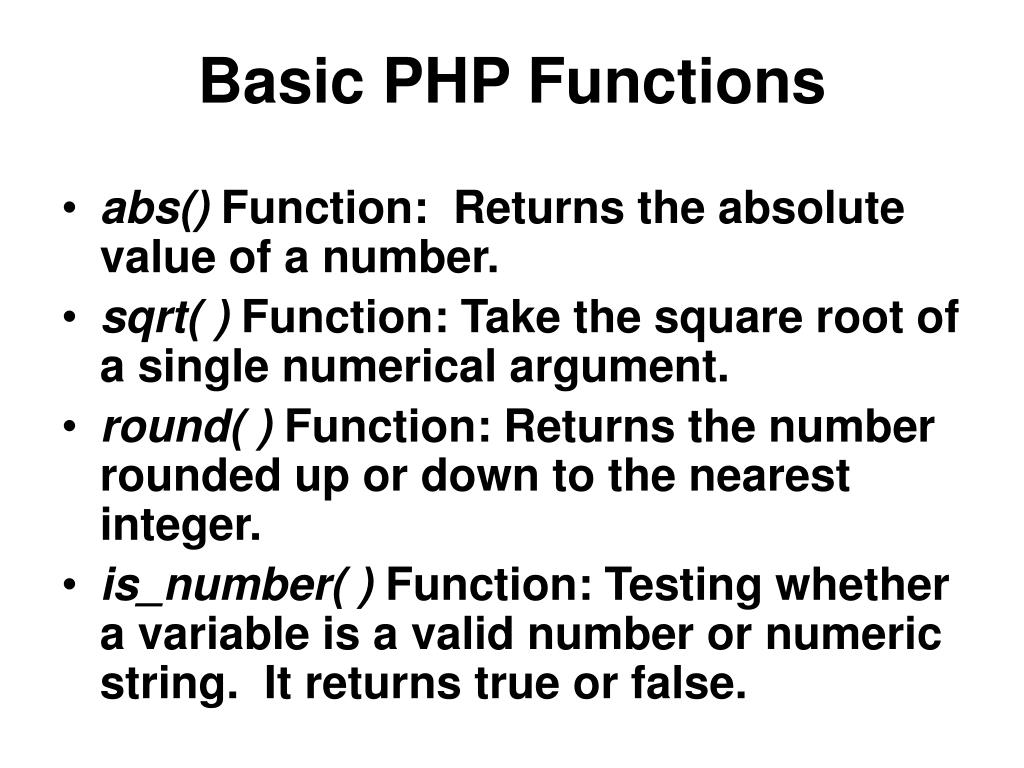 Basic PHP Functions

• abs() Function: Returns the absolute value of a number.
• sqrt( ) Function: Take the square root of a single numerical argument.
• round( ) Function: Returns the number rounded up or down to the nearest integer.
• is_number( ) Function: Testing whether a variable is a valid number or numeric string. It returns true or false.